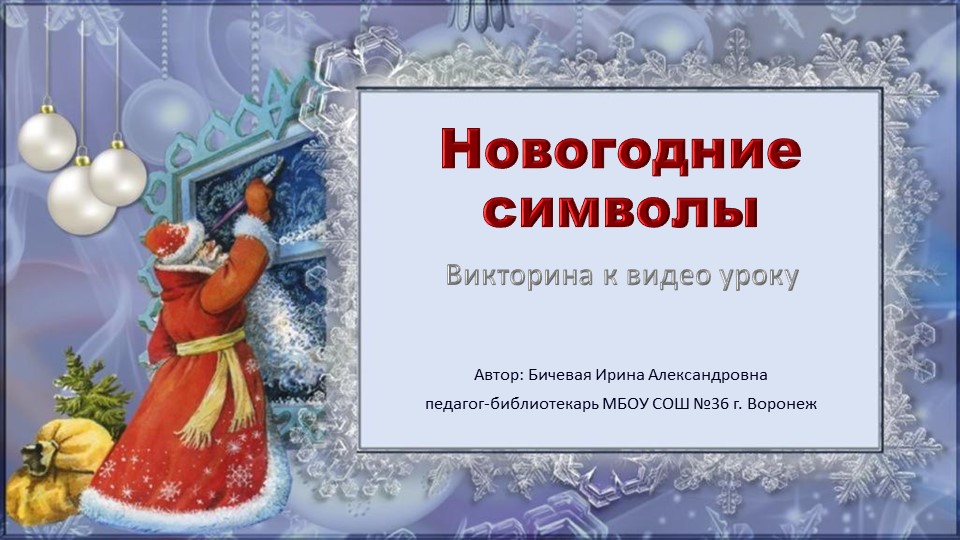 Новогодние символы

Викторина к видео уроку

Автор: Бичевая Ирина Александровна
педагог-библиотекарь МБОУ СОШ №36 г. Воронеж